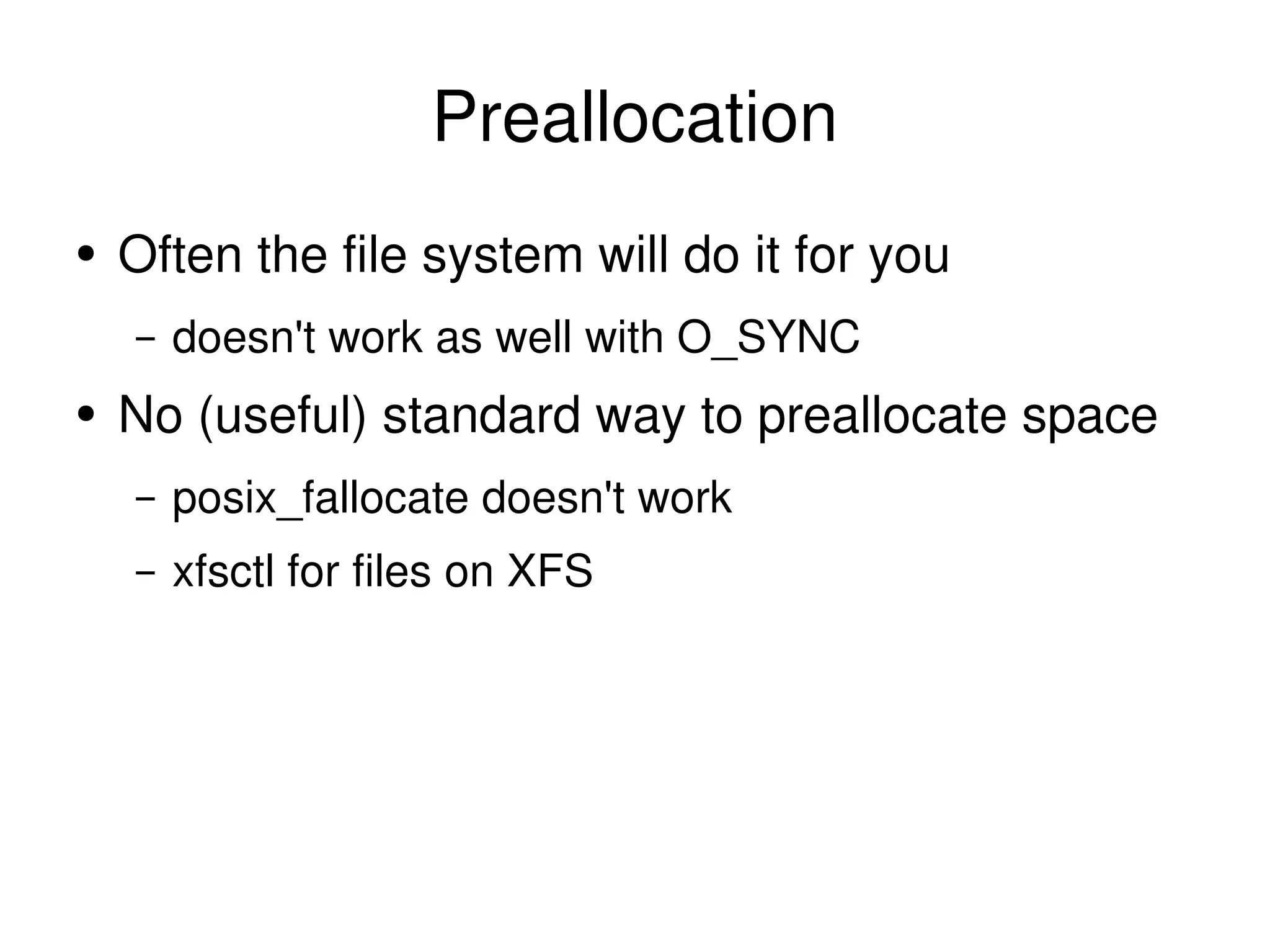 Preallocation

• Often the file system will do it for you

– doesn't work as well with O_SYNC

• No (useful) standard way to preallocate space

– posix_fallocate doesn't work

– xfsctl for files on XFS